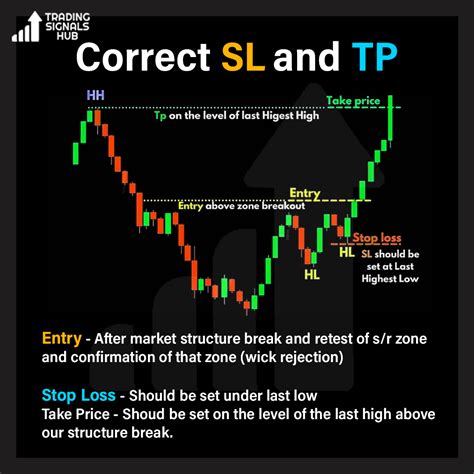 TRADING SIGNALS HUB

Correct SL and TP

HH

Take price

Tp on the level of last Higest High

Entry

Entry above zone breakout

Stop loss

HL

HL

SL should be set at Last Highest Low

Entry - After market structure break and retest of s/r zone and confirmation of that zone (wick rejection)

Stop Loss - Should be set under last low
Take Price - Shoud be set on the level of the last high above our structure break.